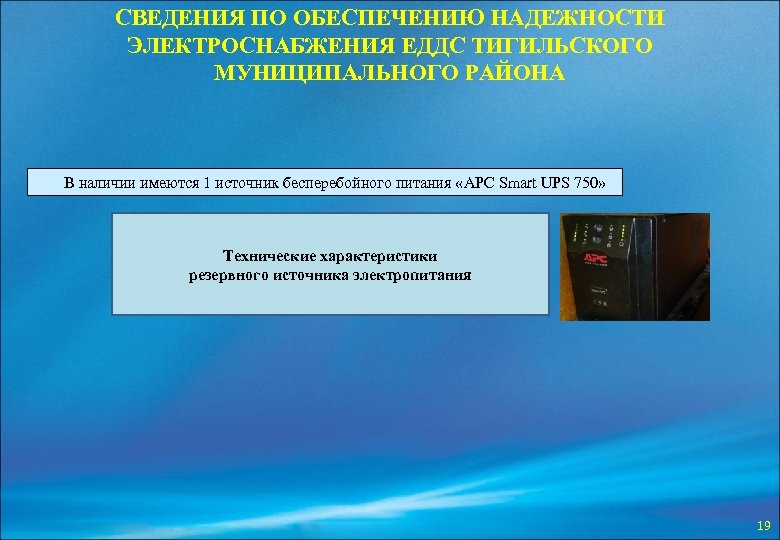 СВЕДЕНИЯ ПО ОБЕСПЕЧЕНИЮ НАДЕЖНОСТИ ЭЛЕКТРОСНАБЖЕНИЯ ЕДДС ТИГИЛЬСКОГО МУНИЦИПАЛЬНОГО РАЙОНА

В наличии имеются 1 источник бесперебойного питания «APC Smart UPS 750»

Технические характеристики резервного источника электропитания

APC

19